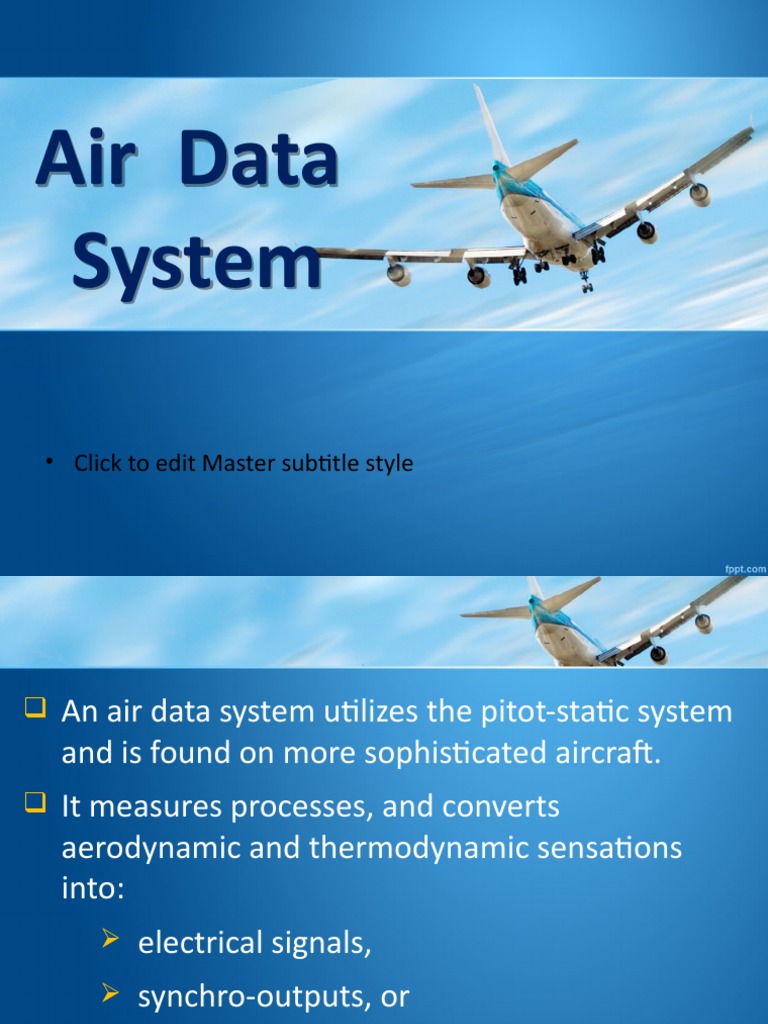 Air Data System

• Click to edit Master subtitle style

fppt.com

❑ An air data system utilizes the pitot-static system and is found on more sophisticated aircraft.

❑ It measures processes, and converts aerodynamic and thermodynamic sensations into:

➢ electrical signals,

➢ synchro-outputs, or